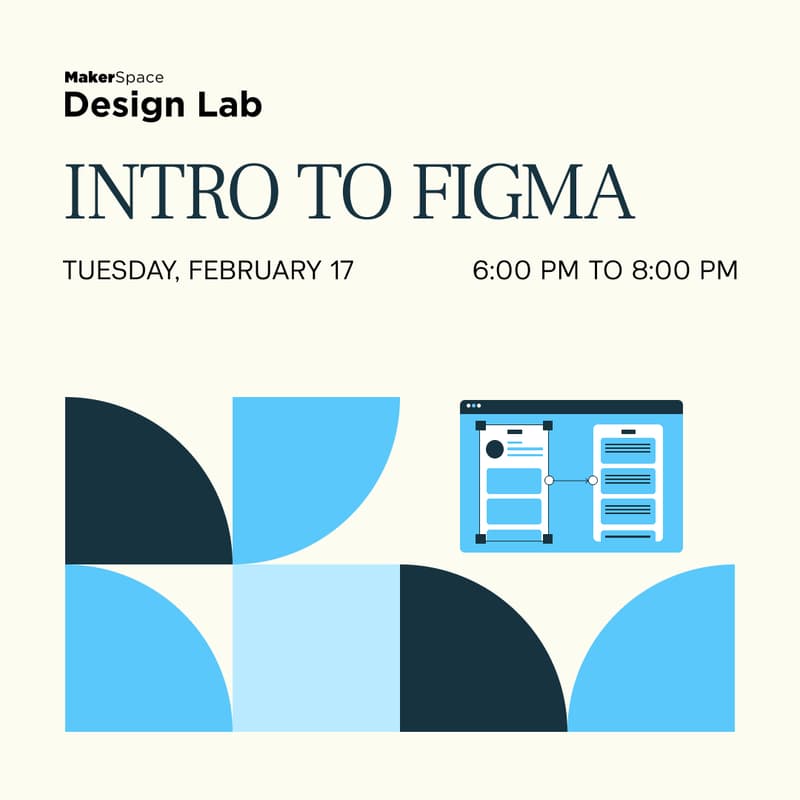 MakerSpace
Design Lab

INTRO TO FIGMA

TUESDAY, FEBRUARY 17

6:00 PM TO 8:00 PM